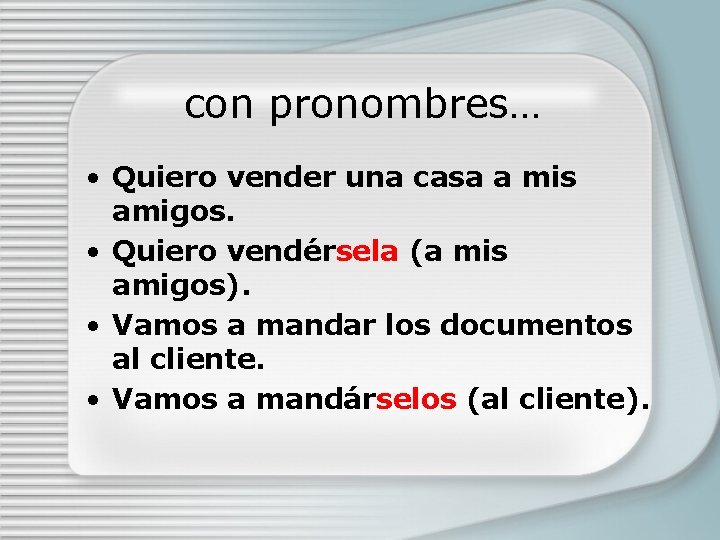 con pronombres…

• Quiero vender una casa a mis amigos.
• Quiero vendérsela (a mis amigos).
• Vamos a mandar los documentos al cliente.
• Vamos a mandárselos (al cliente).